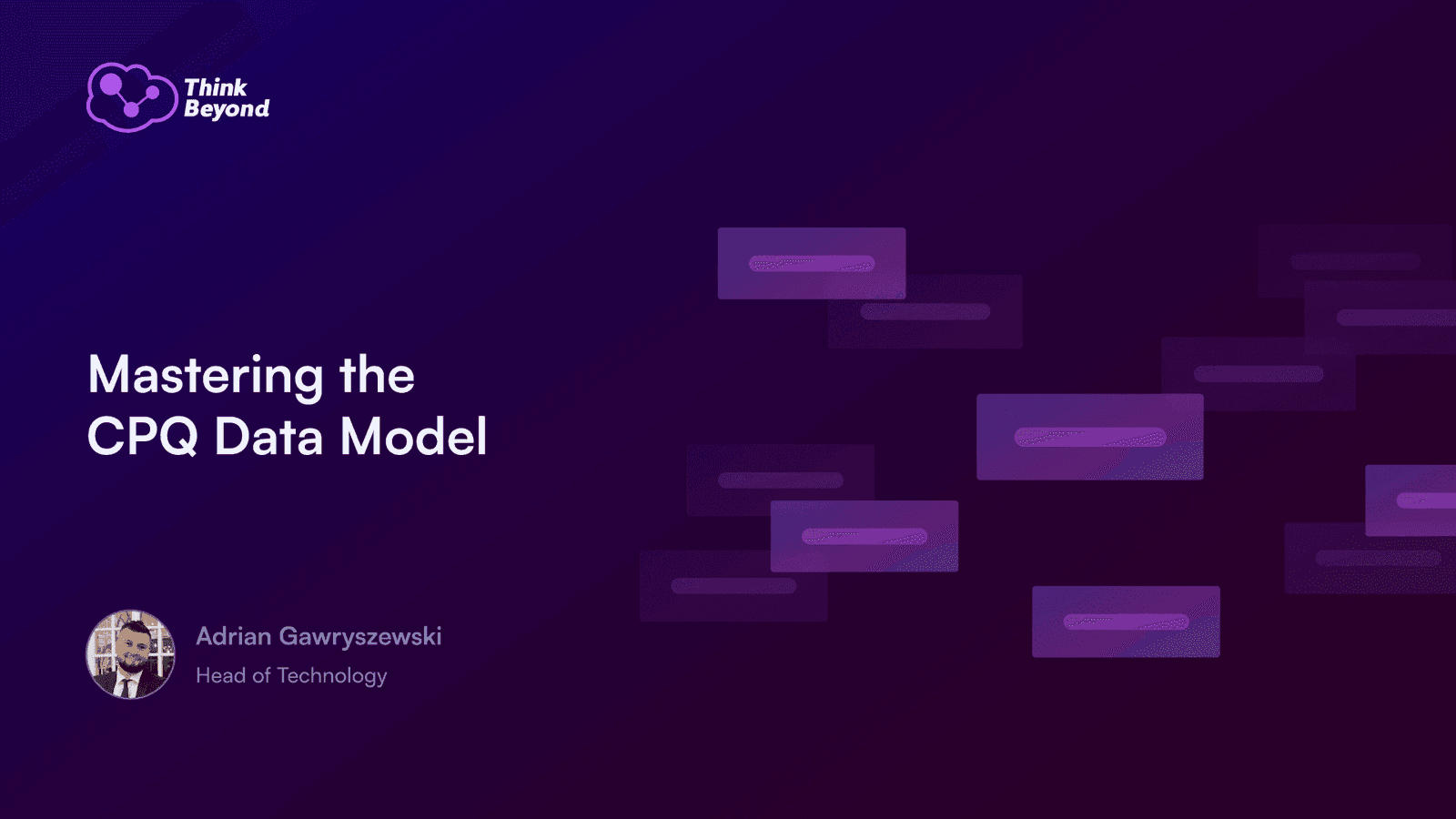 Think Beyond

Mastering the CPQ Data Model

Adrian Gawryszewski
Head of Technology